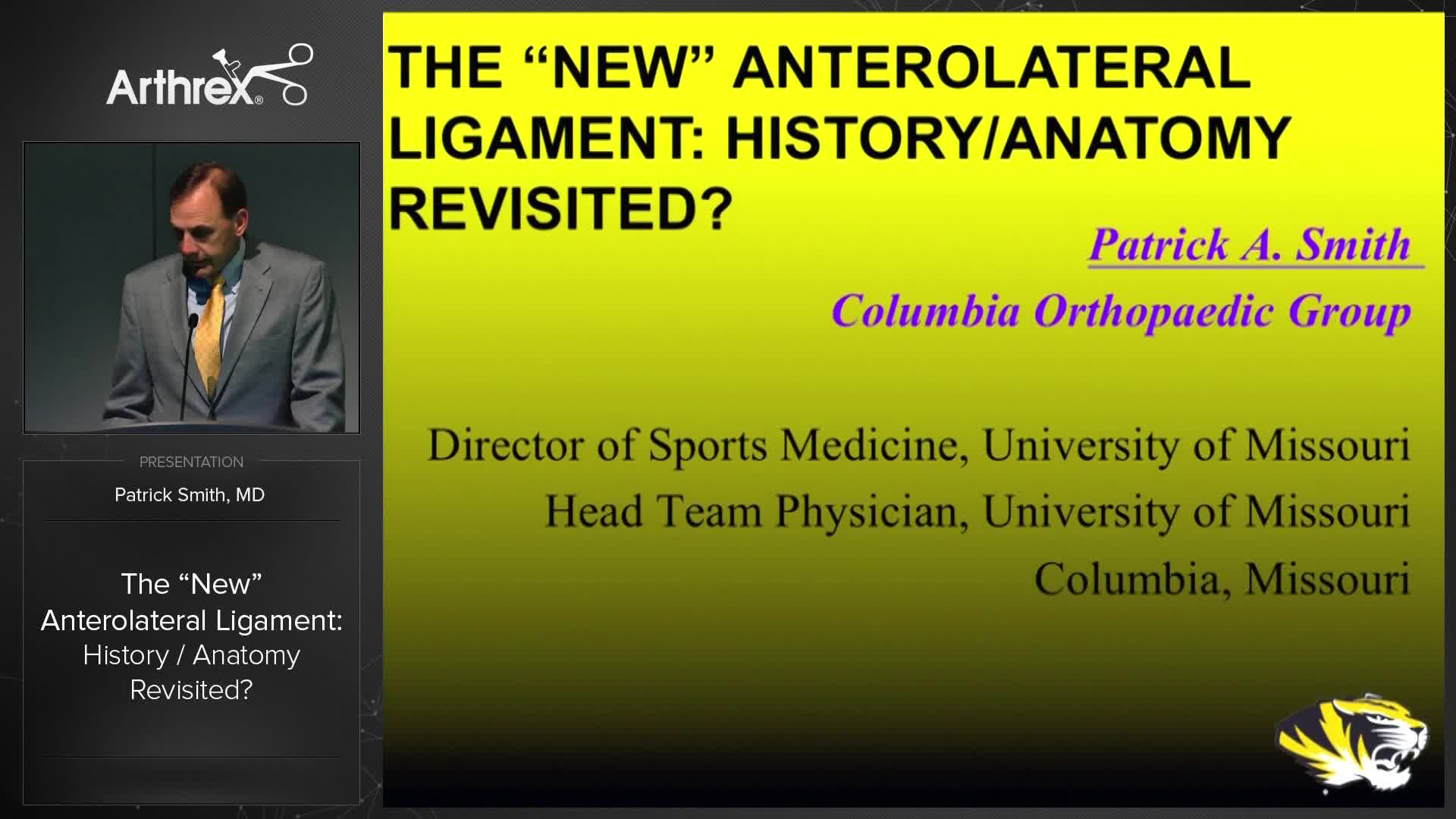 Arthrex®

PRESENTATION

Patrick Smith, MD

The “New” Anterolateral Ligament: History / Anatomy Revisited?

THE “NEW” ANTEROLATERAL LIGAMENT: HISTORY/ANATOMY REVISITED?

Patrick A. Smith

Columbia Orthopaedic Group

Director of Sports Medicine, University of Missouri

Head Team Physician, University of Missouri

Columbia, Missouri